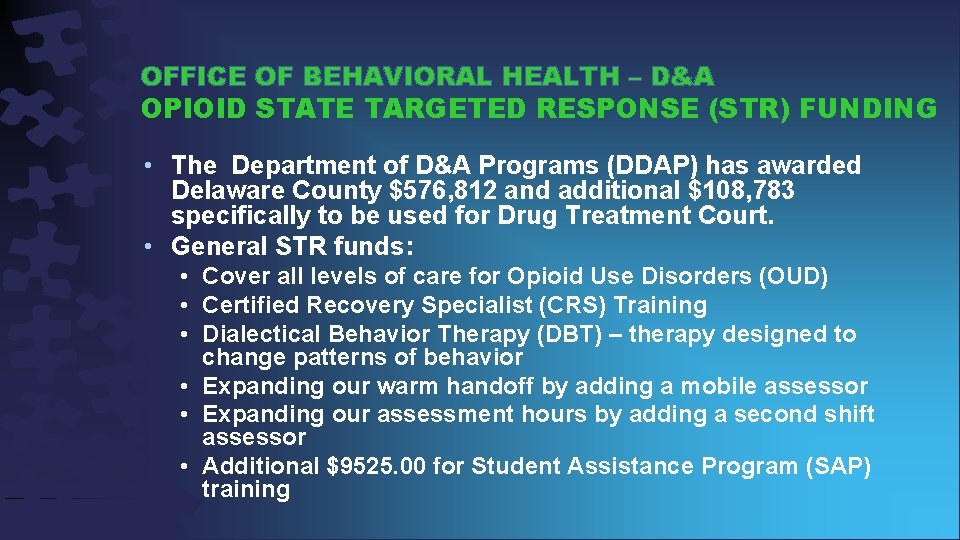 OFFICE OF BEHAVIORAL HEALTH – D&A
OPIOID STATE TARGETED RESPONSE (STR) FUNDING

• The Department of D&A Programs (DDAP) has awarded Delaware County \$576,812 and additional \$108,783 specifically to be used for Drug Treatment Court.
• General STR funds:
  • Cover all levels of care for Opioid Use Disorders (OUD)
  • Certified Recovery Specialist (CRS) Training
  • Dialectical Behavior Therapy (DBT) – therapy designed to change patterns of behavior
  • Expanding our warm handoff by adding a mobile assessor
  • Expanding our assessment hours by adding a second shift assessor
  • Additional \$9525.00 for Student Assistance Program (SAP) training